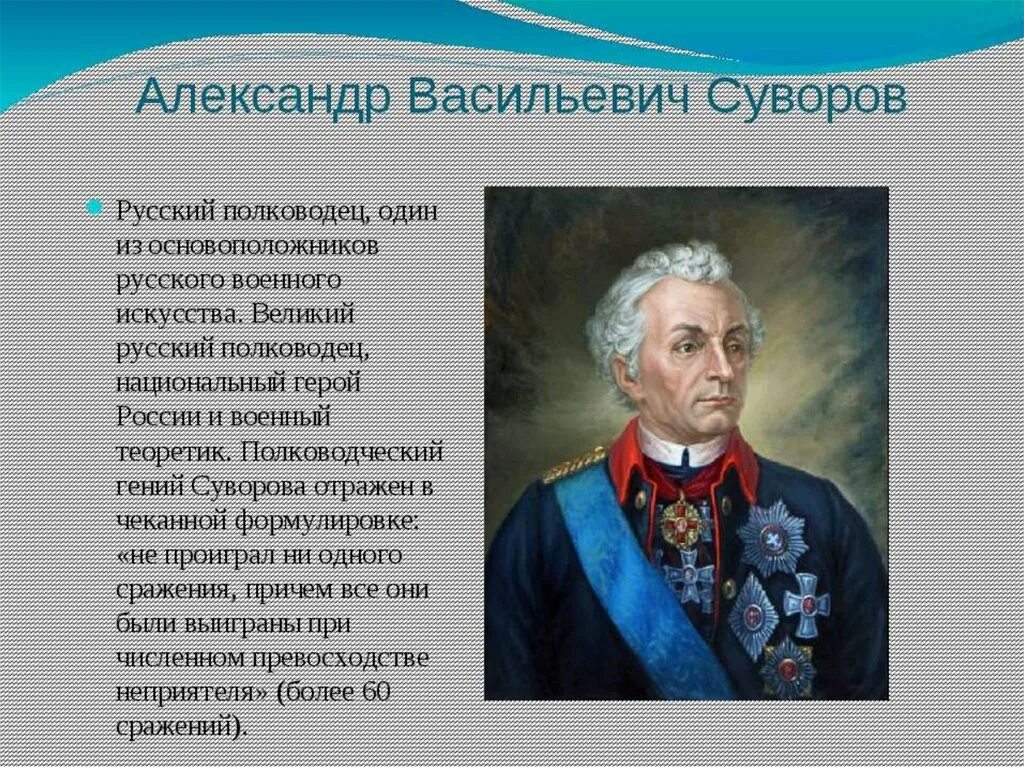 Александр Васильевич Суворов

Русский полководец, один из основоположников русского военного искусства. Великий русский полководец, национальный герой России и военный теоретик. Полководческий гений Суворова отражен в чеканной формулировке: «не проиграл ни одного сражения, причем все они были выиграны при численном превосходстве неприятеля» (более 60 сражений).